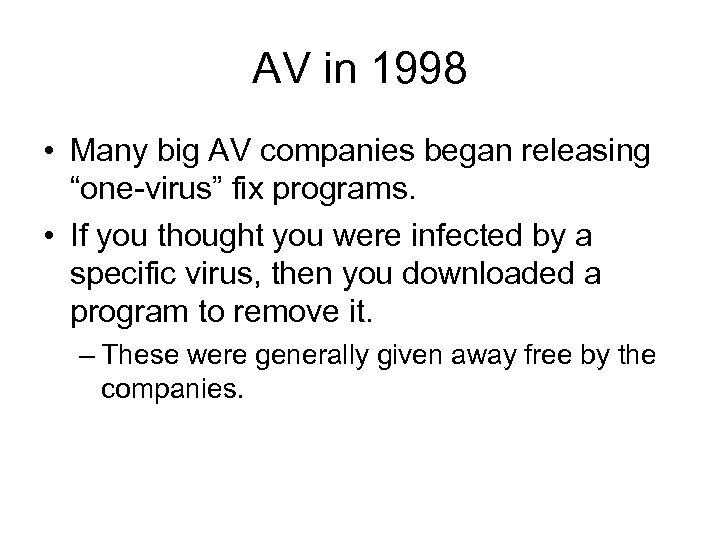 AV in 1998

• Many big AV companies began releasing “one-virus” fix programs.

• If you thought you were infected by a specific virus, then you downloaded a program to remove it.

– These were generally given away free by the companies.